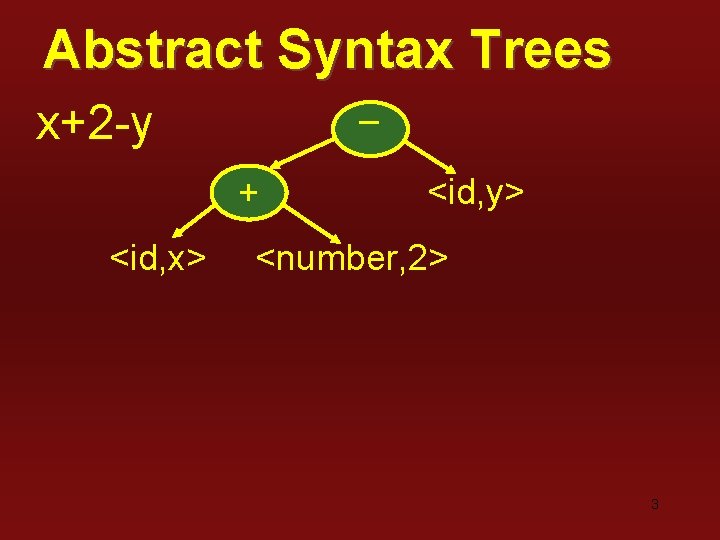 Abstract Syntax Trees

x+2-y

–

+

<id,y>

<id,x>

<number,2>

3